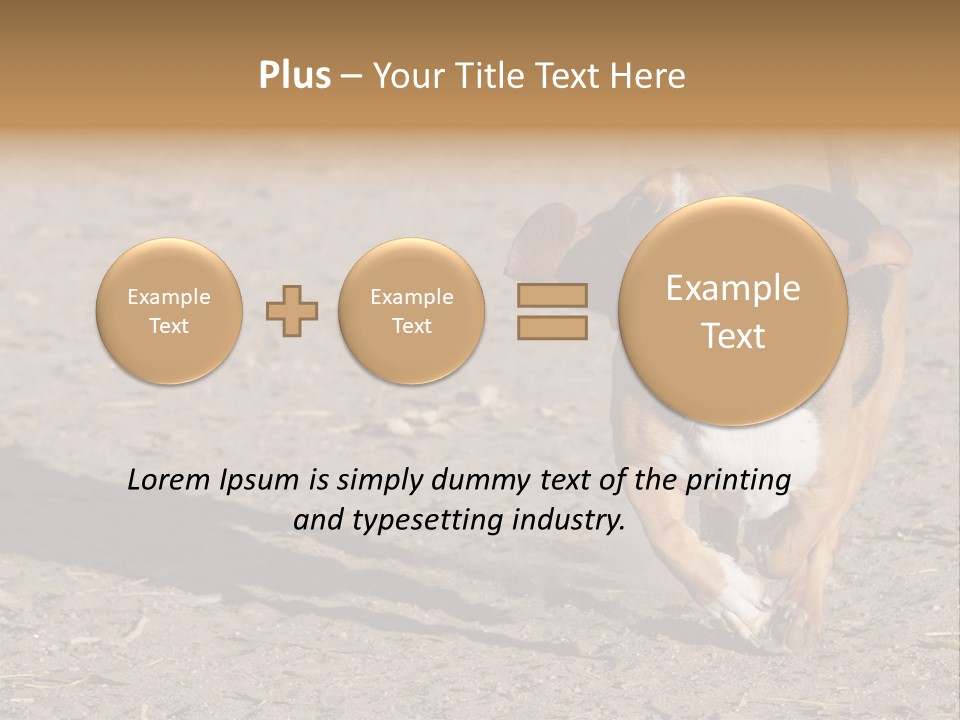 Plus – Your Title Text Here

Example Text

Example Text

Example Text

Lorem Ipsum is simply dummy text of the printing and typesetting industry.